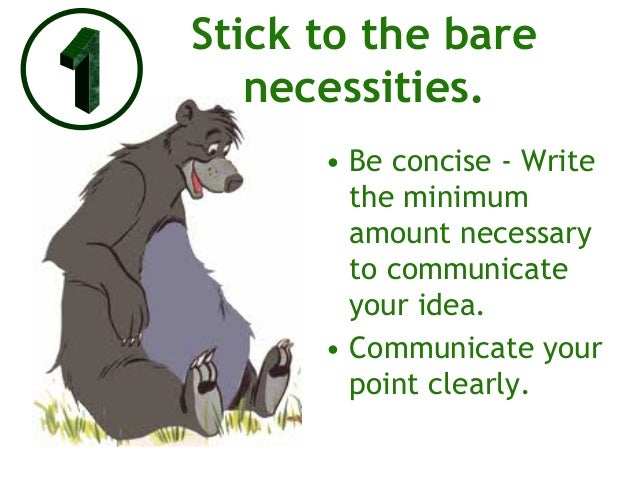 1

Stick to the bare necessities.

• Be concise - Write the minimum amount necessary to communicate your idea.
• Communicate your point clearly.